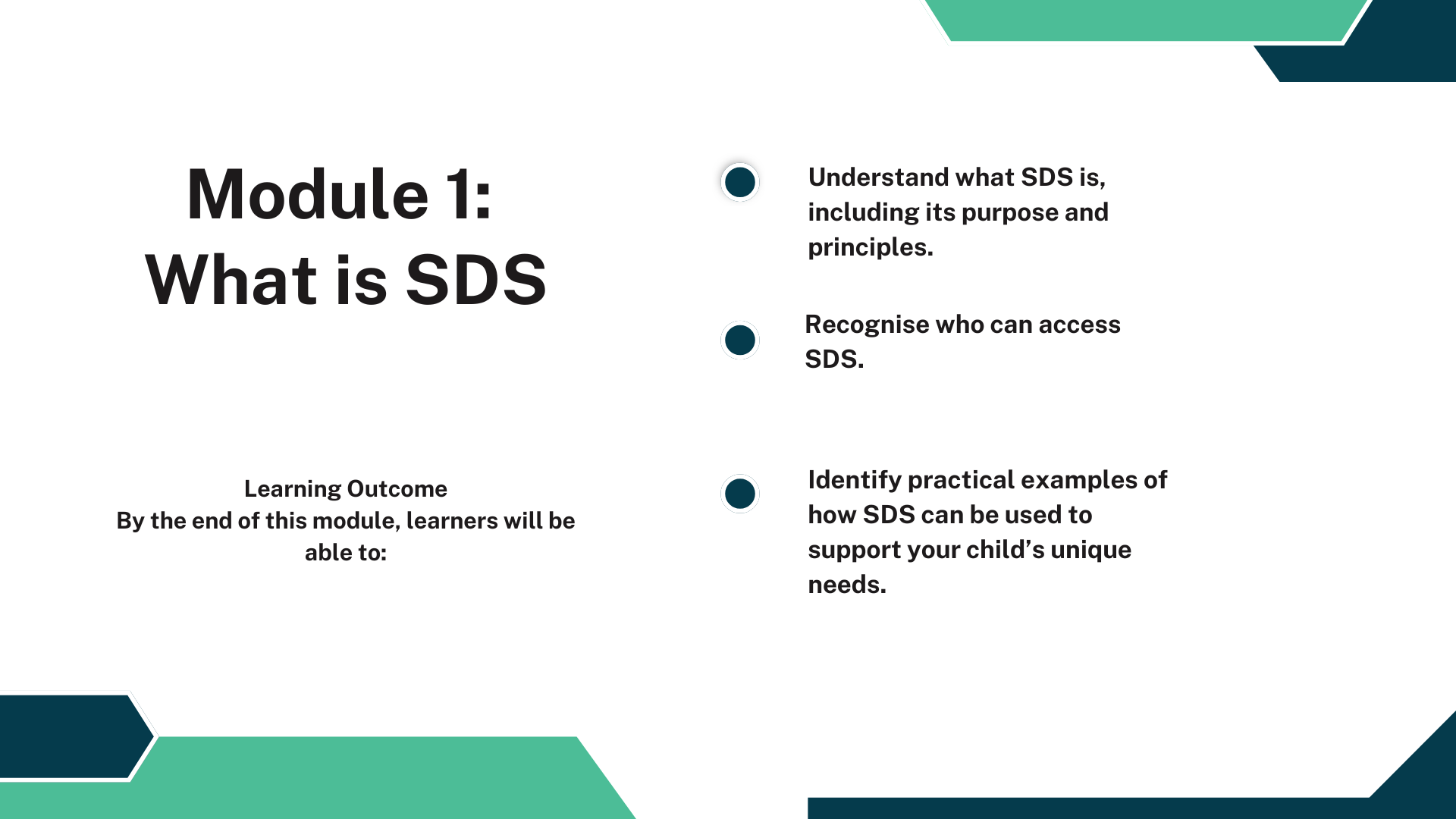 Module 1:
What is SDS

Learning Outcome
By the end of this module, learners will be able to:

Understand what SDS is, including its purpose and principles.

Recognise who can access SDS.

Identify practical examples of how SDS can be used to support your child’s unique needs.